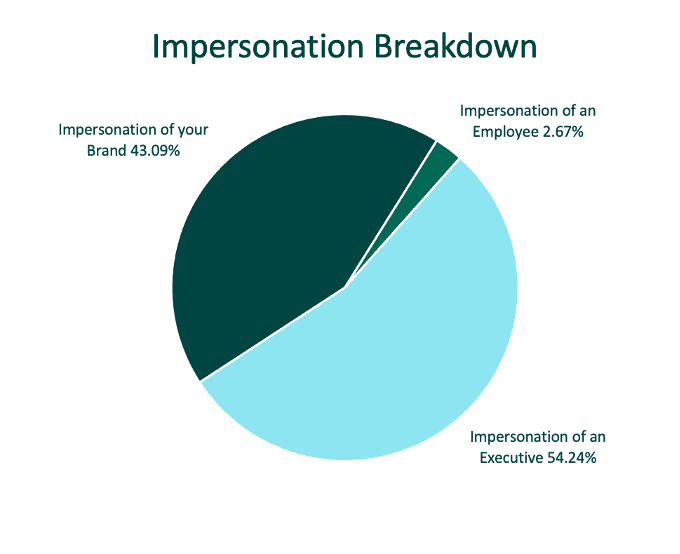 Impersonation Breakdown

Impersonation of your Brand 43.09%

Impersonation of an Employee 2.67%

Impersonation of an Executive 54.24%